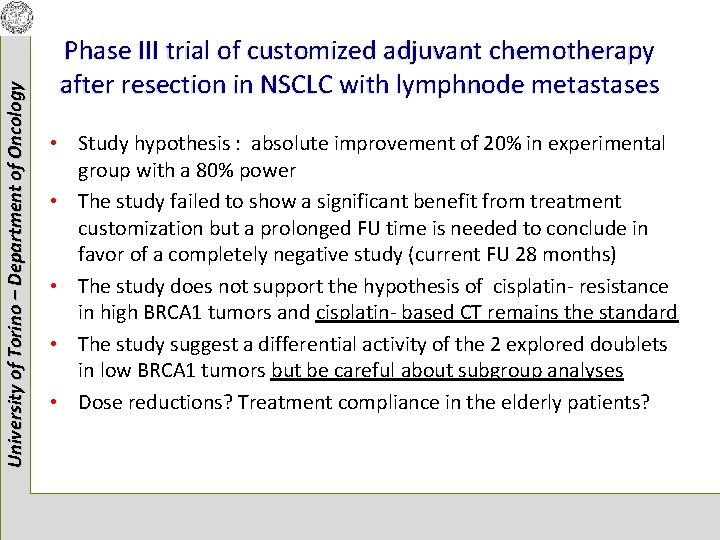 University of Torino – Department of Oncology

Phase III trial of customized adjuvant chemotherapy after resection in NSCLC with lymphnode metastases

• Study hypothesis : absolute improvement of 20% in experimental group with a 80% power
• The study failed to show a significant benefit from treatment customization but a prolonged FU time is needed to conclude in favor of a completely negative study (current FU 28 months)
• The study does not support the hypothesis of cisplatin- resistance in high BRCA1 tumors and cisplatin- based CT remains the standard
• The study suggest a differential activity of the 2 explored doublets in low BRCA1 tumors but be careful about subgroup analyses
• Dose reductions? Treatment compliance in the elderly patients?